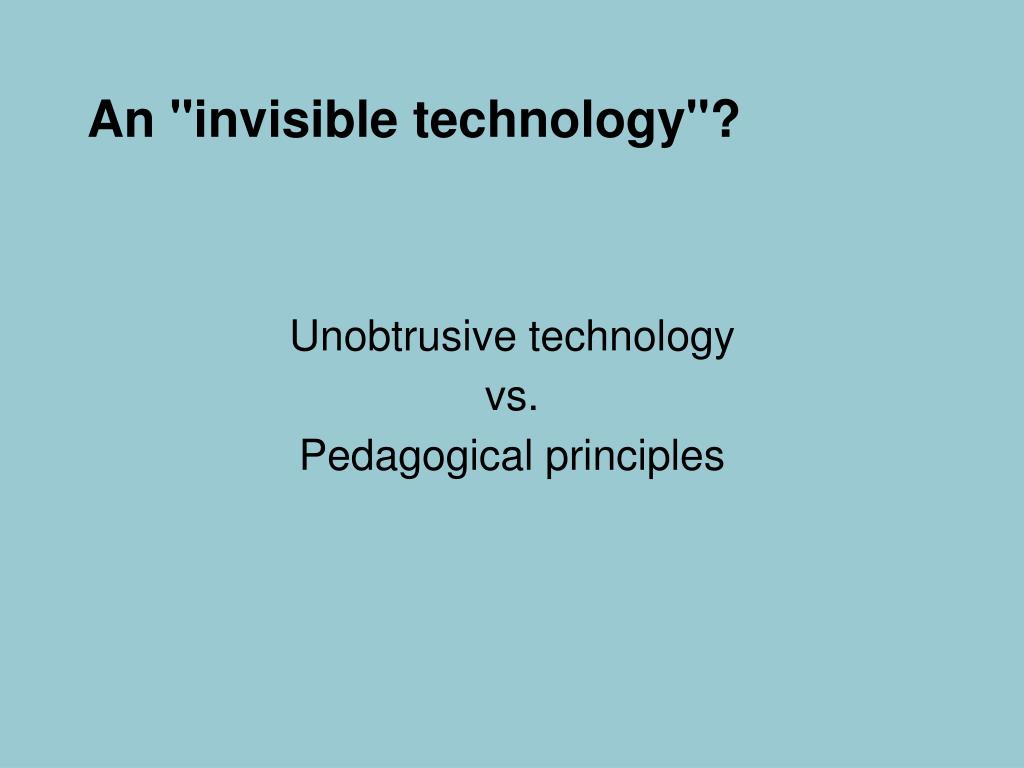 An "invisible technology"?

Unobtrusive technology
vs.
Pedagogical principles